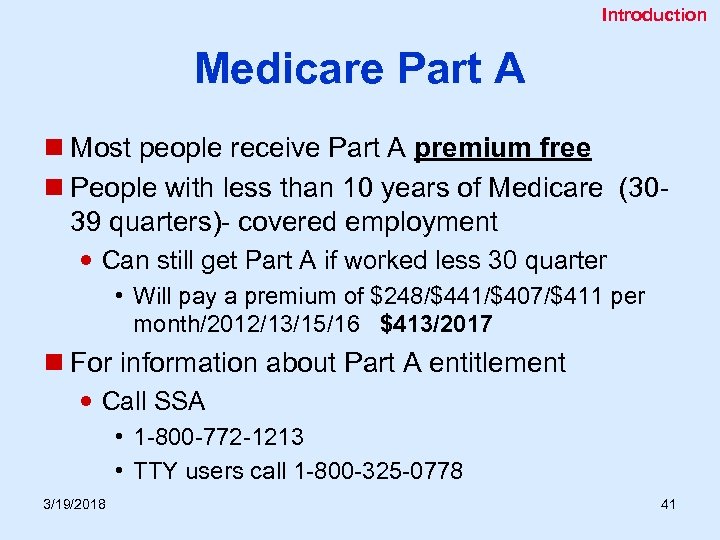 Introduction

Medicare Part A

Most people receive Part A premium free

People with less than 10 years of Medicare (30-39 quarters)- covered employment

Can still get Part A if worked less 30 quarter

Will pay a premium of \$248/\$441/\$407/\$411 per month/2012/13/15/16 \$413/2017

For information about Part A entitlement

Call SSA

1-800-772-1213

TTY users call 1-800-325-0778

3/19/2018

41